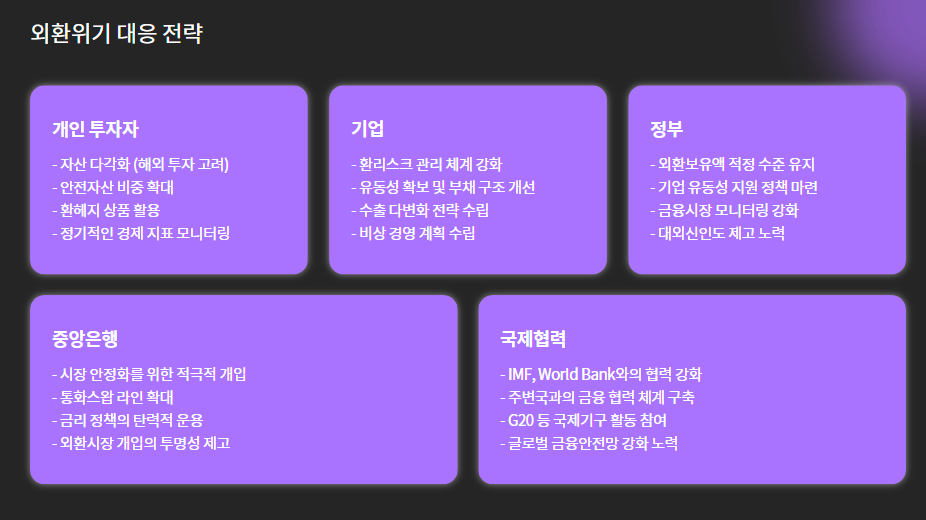 외환위기 대응 전략

개인 투자자

- 자산 다각화 (해외 투자 고려)
- 안전자산 비중 확대
- 환헤지 상품 활용
- 정기적인 경제 지표 모니터링

기업

- 환리스크 관리 체계 강화
- 유동성 확보 및 부채 구조 개선
- 수출 다변화 전략 수립
- 비상 경영 계획 수립

정부

- 외환보유액 적정 수준 유지
- 기업 유동성 지원 정책 마련
- 금융시장 모니터링 강화
- 대외신인도 제고 노력

중앙은행

- 시장 안정화를 위한 적극적 개입
- 통화스왑 라인 확대
- 금리 정책의 탄력적 운용
- 외환시장 개입의 투명성 제고

국제협력

- IMF, World Bank와의 협력 강화
- 주변국과의 금융 협력 체계 구축
- G20 등 국제기구 활동 참여
- 글로벌 금융안전망 강화 노력